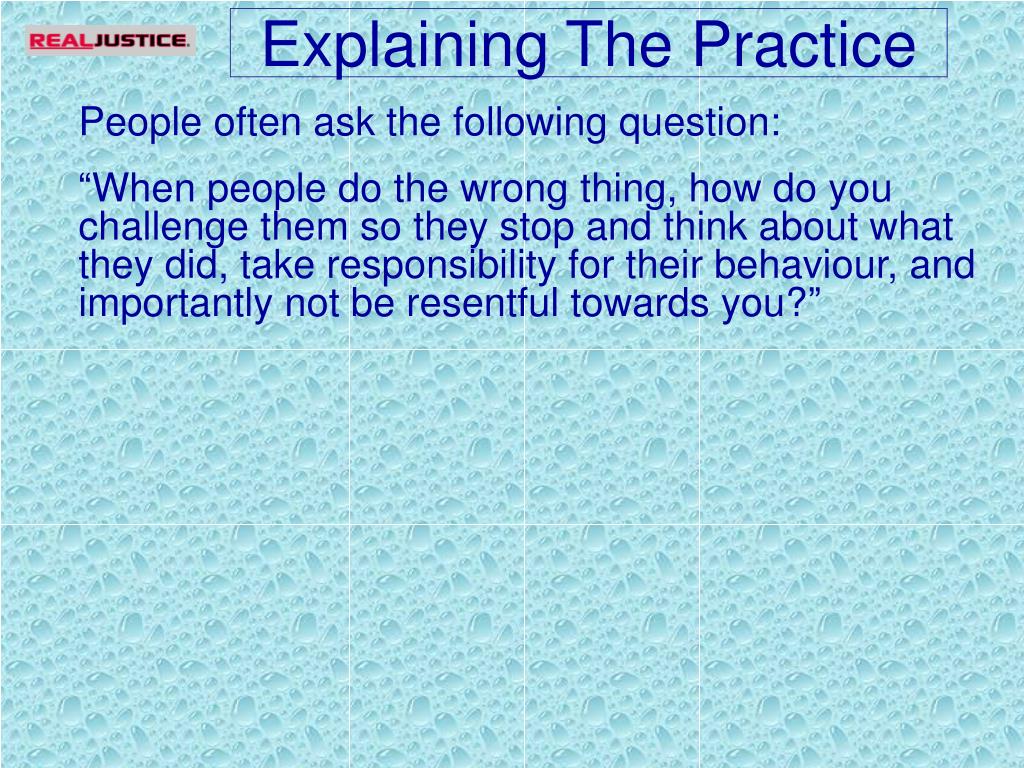 REALJUSTICE.

Explaining The Practice

People often ask the following question:

“When people do the wrong thing, how do you challenge them so they stop and think about what they did, take responsibility for their behaviour, and importantly not be resentful towards you?”